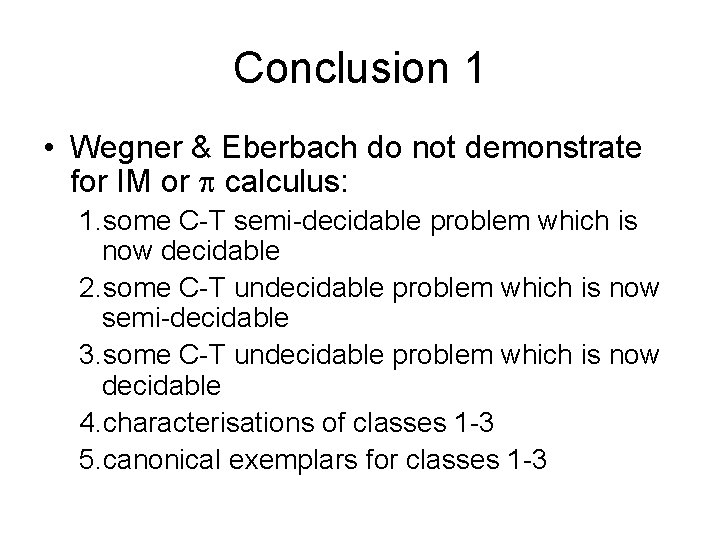 Conclusion 1

• Wegner & Eberbach do not demonstrate for IM or $\pi$ calculus:

1. some C-T semi-decidable problem which is now decidable
2. some C-T undecidable problem which is now semi-decidable
3. some C-T undecidable problem which is now decidable
4. characterisations of classes 1-3
5. canonical exemplars for classes 1-3